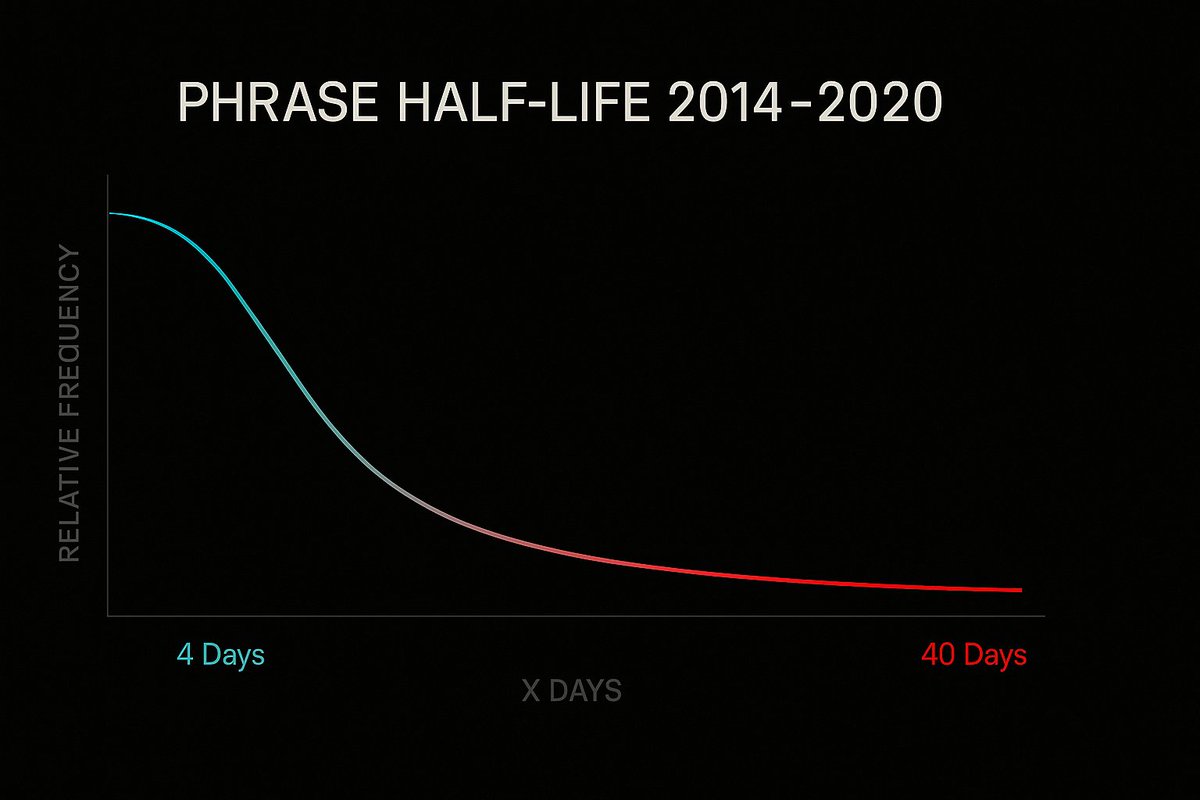 PHRASE HALF-LIFE 2014–2020

RELATIVE FREQUENCY

4 Days

40 Days

X DAYS